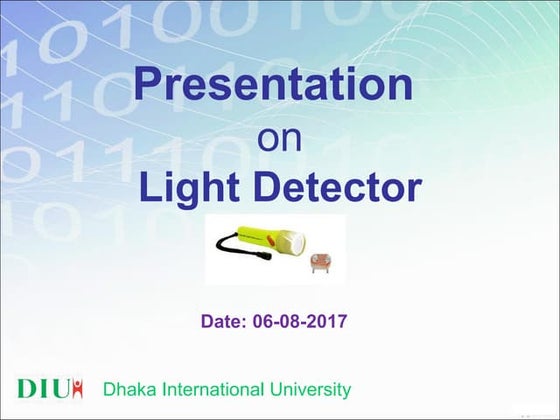 Presentation
on
Light Detector

Date: 06-08-2017

DIU Dhaka International University